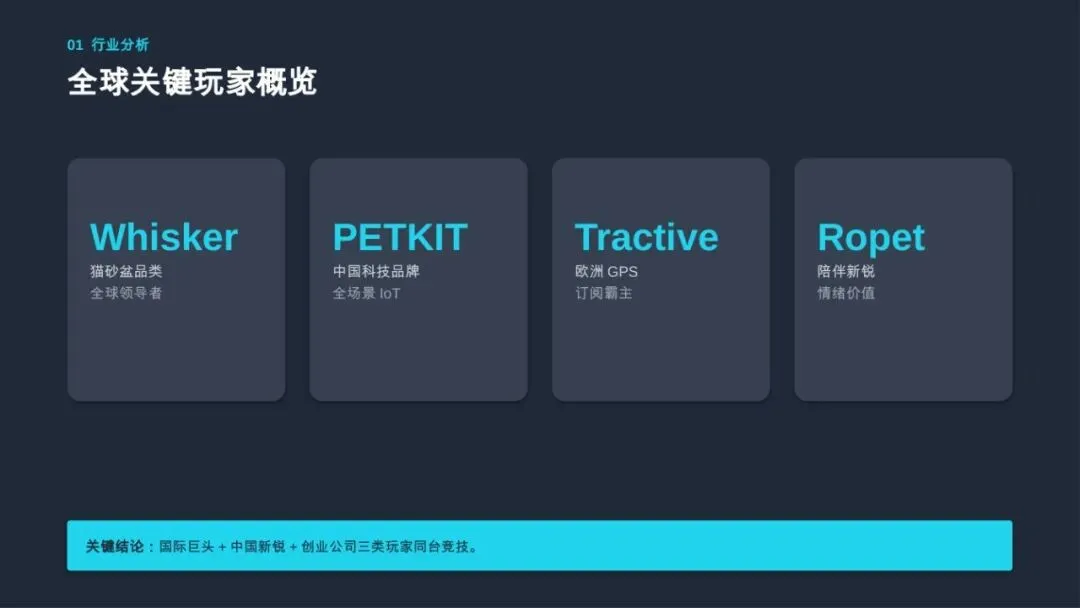 01 行业分析

全球关键玩家概览

Whisker
猫砂盆品类
全球领导者

PETKIT
中国科技品牌
全场景 IoT

Tractive
欧洲 GPS
订阅霸主

Ropet
陪伴新锐
情绪价值

关键结论：国际巨头 + 中国新锐 + 创业公司三类玩家同台竞技。